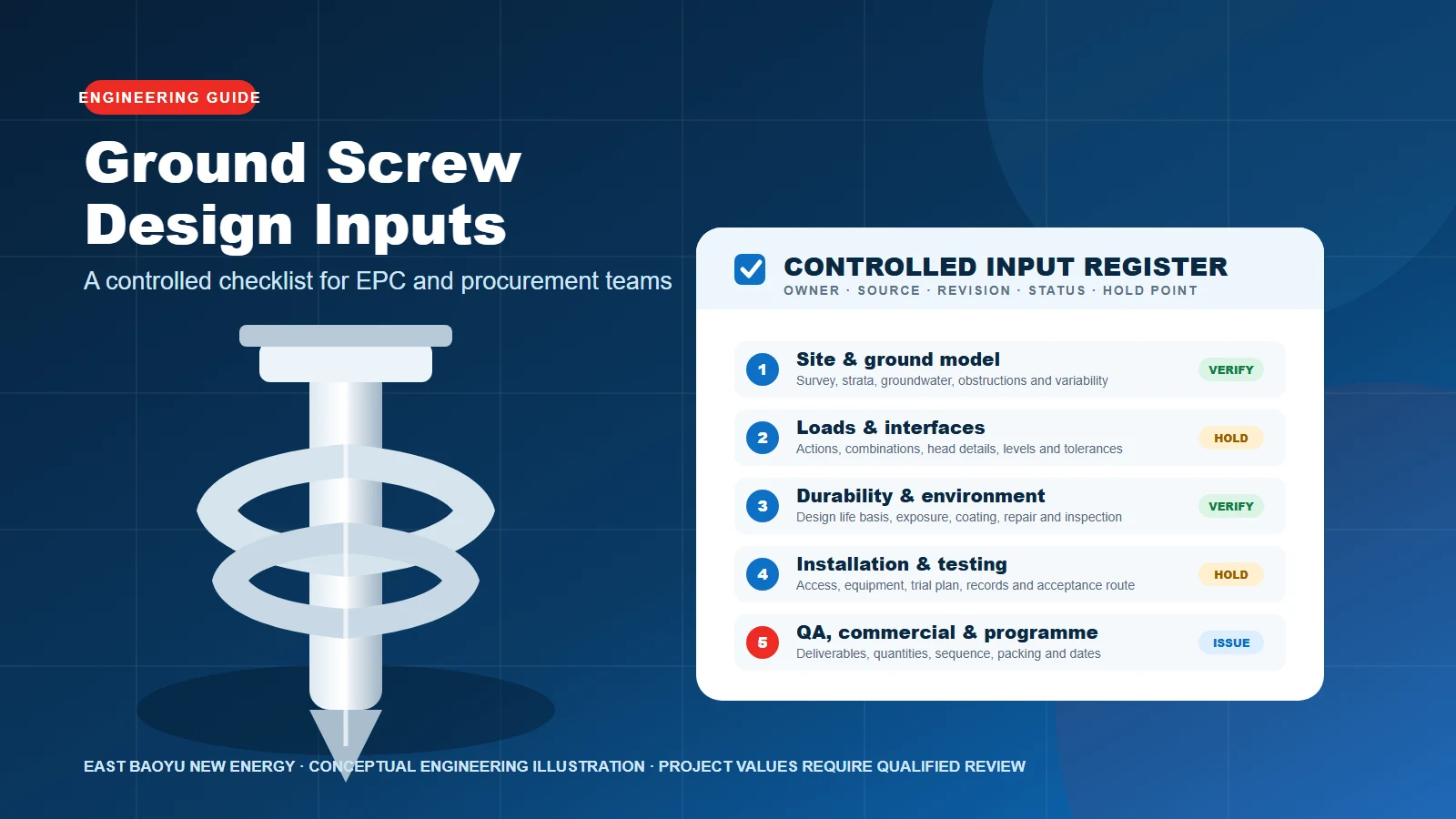 ENGINEERING GUIDE

Ground Screw Design Inputs

A controlled checklist for EPC and procurement teams

CONTROLLED INPUT REGISTER

OWNER · SOURCE · REVISION · STATUS · HOLD POINT

1 Site & ground model
Survey, strata, groundwater, obstructions and variability
VERIFY

2 Loads & interfaces
Actions, combinations, head details, levels and tolerances
HOLD

3 Durability & environment
Design life basis, exposure, coating, repair and inspection
VERIFY

4 Installation & testing
Access, equipment, trial plan, records and acceptance route
HOLD

5 QA, commercial & programme
Deliverables, quantities, sequence, packing and dates
ISSUE

EAST BAOYU NEW ENERGY · CONCEPTUAL ENGINEERING ILLUSTRATION · PROJECT VALUES REQUIRE QUALIFIED REVIEW